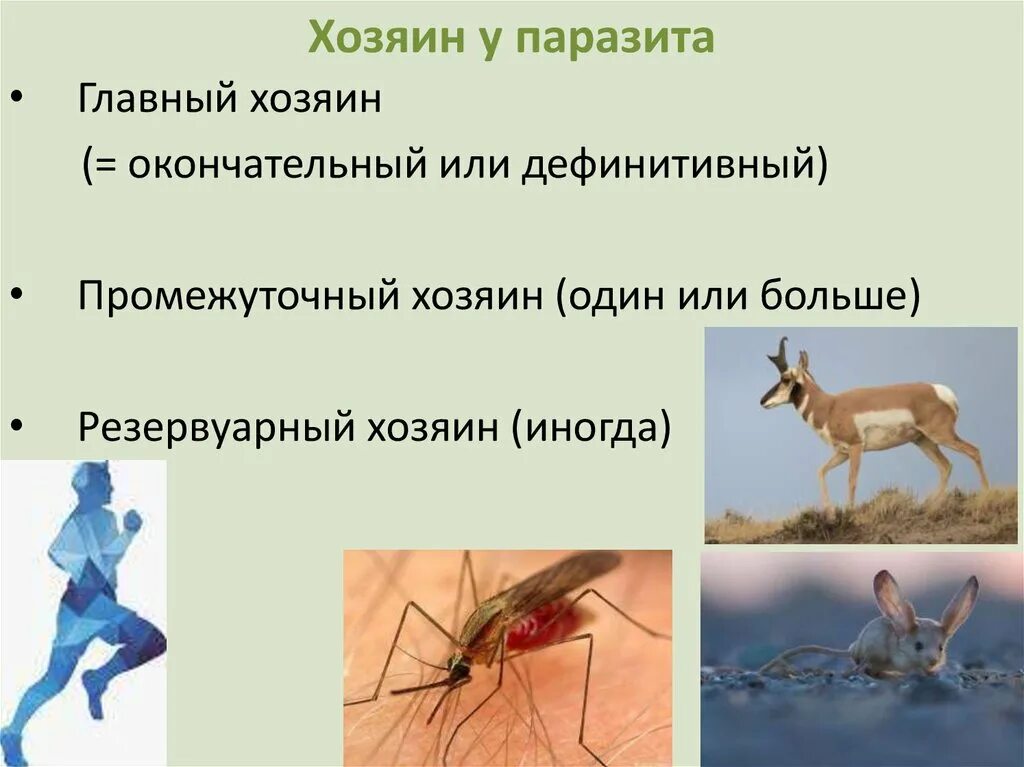 Хозяин у паразита

• Главный хозяин
(= окончательный или дефинитивный)

• Промежуточный хозяин (один или больше)

• Резервуарный хозяин (иногда)